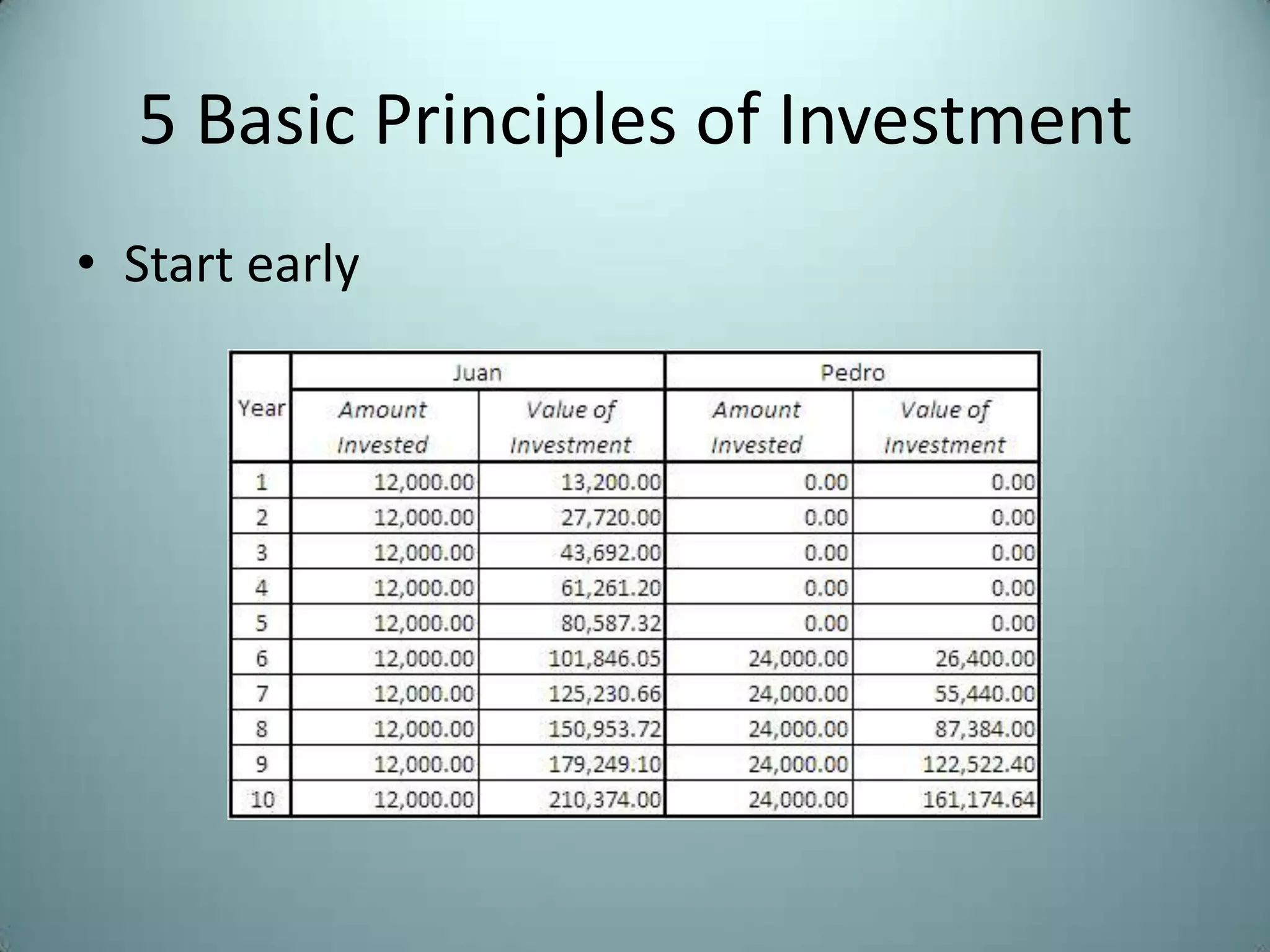 5 Basic Principles of Investment

• Start early

| Year | Juan | | Pedro | |
|---|---|---|---|---|
| | Amount Invested | Value of Investment | Amount Invested | Value of Investment |
| 1 | 12,000.00 | 13,200.00 | 0.00 | 0.00 |
| 2 | 12,000.00 | 27,720.00 | 0.00 | 0.00 |
| 3 | 12,000.00 | 43,692.00 | 0.00 | 0.00 |
| 4 | 12,000.00 | 61,261.20 | 0.00 | 0.00 |
| 5 | 12,000.00 | 80,587.32 | 0.00 | 0.00 |
| 6 | 12,000.00 | 101,846.05 | 24,000.00 | 26,400.00 |
| 7 | 12,000.00 | 125,230.66 | 24,000.00 | 55,440.00 |
| 8 | 12,000.00 | 150,953.72 | 24,000.00 | 87,384.00 |
| 9 | 12,000.00 | 179,249.10 | 24,000.00 | 122,522.40 |
| 10 | 12,000.00 | 210,374.00 | 24,000.00 | 161,174.64 |